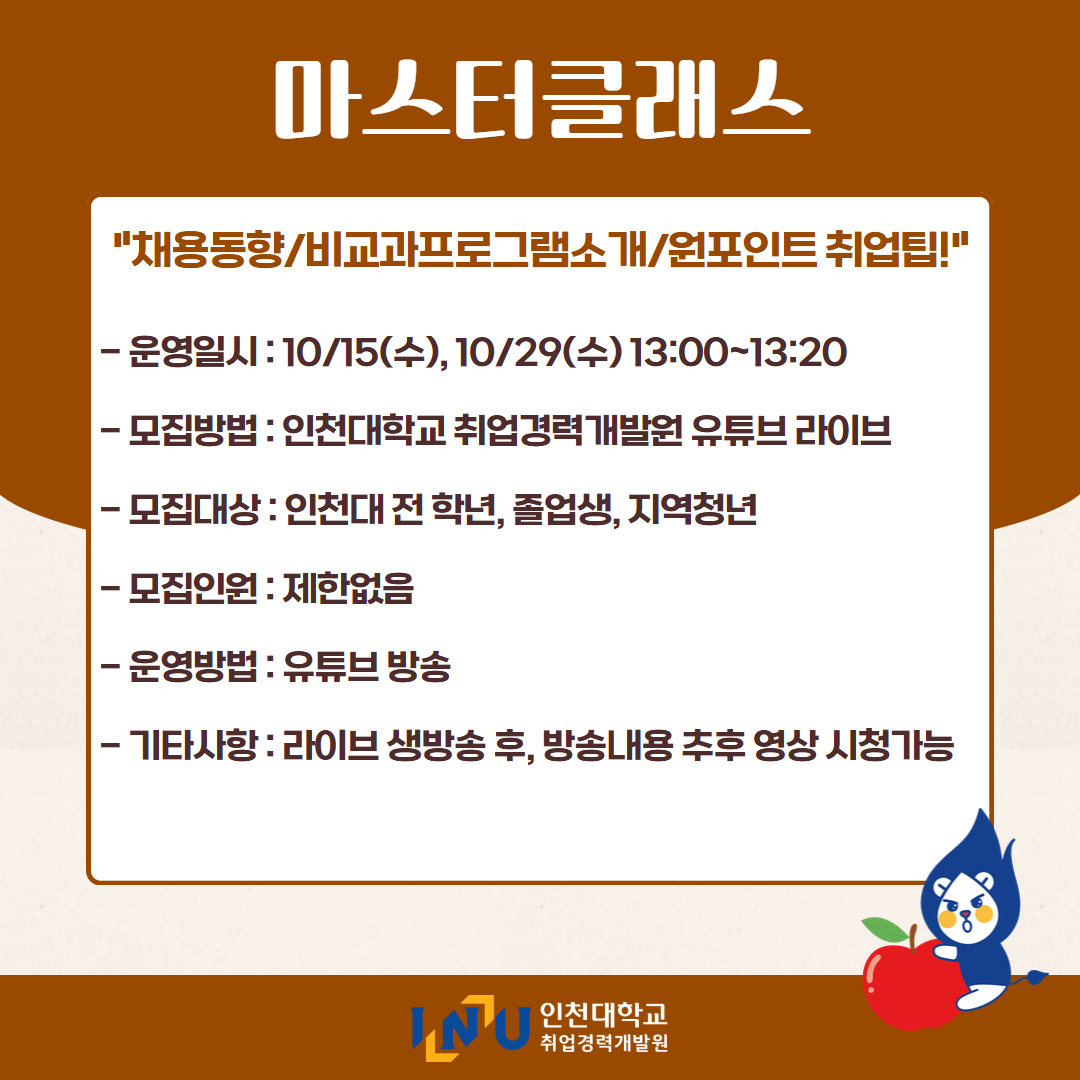 마스터클래스

"채용동향/비교과프로그램소개/원포인트 취업팁!"

- 운영일시 : 10/15(수), 10/29(수) 13:00~13:20

- 모집방법 : 인천대학교 취업경력개발원 유튜브 라이브

- 모집대상 : 인천대 전 학년, 졸업생, 지역청년

- 모집인원 : 제한없음

- 운영방법 : 유튜브 방송

- 기타사항 : 라이브 생방송 후, 방송내용 추후 영상 시청가능

INU 인천대학교 취업경력개발원